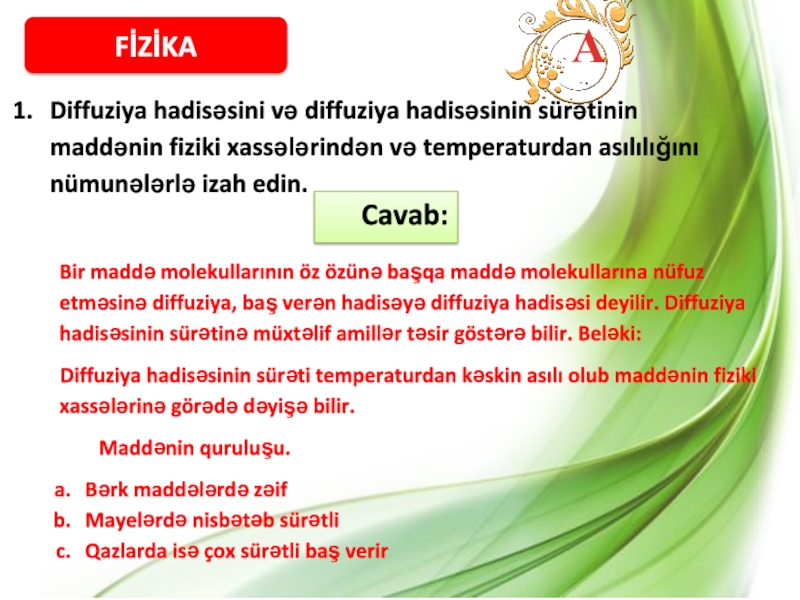 FİZİKA

A

1. Diffuziya hadisəsini və diffuziya hadisəsinin sürətinin maddənin fiziki xassələrindən və temperaturdan asılılığını nümunələrlə izah edin.

Cavab:

Bir maddə molekullarının öz özünə başqa maddə molekullarına nüfuz etməsinə diffuziya, baş verən hadisəyə diffuziya hadisəsi deyilir. Diffuziya hadisəsinin sürətinə müxtəlif amillər təsir göstərə bilir. Beləki:

Diffuziya hadisəsinin sürəti temperaturdan kəskin asılı olub maddənin fiziki xassələrinə görədə dəyişə bilir.

Maddənin quruluşu.

a. Bərk maddələrdə zəif
b. Mayelərdə nisbətəb sürətli
c. Qazlarda isə çox sürətli baş verir